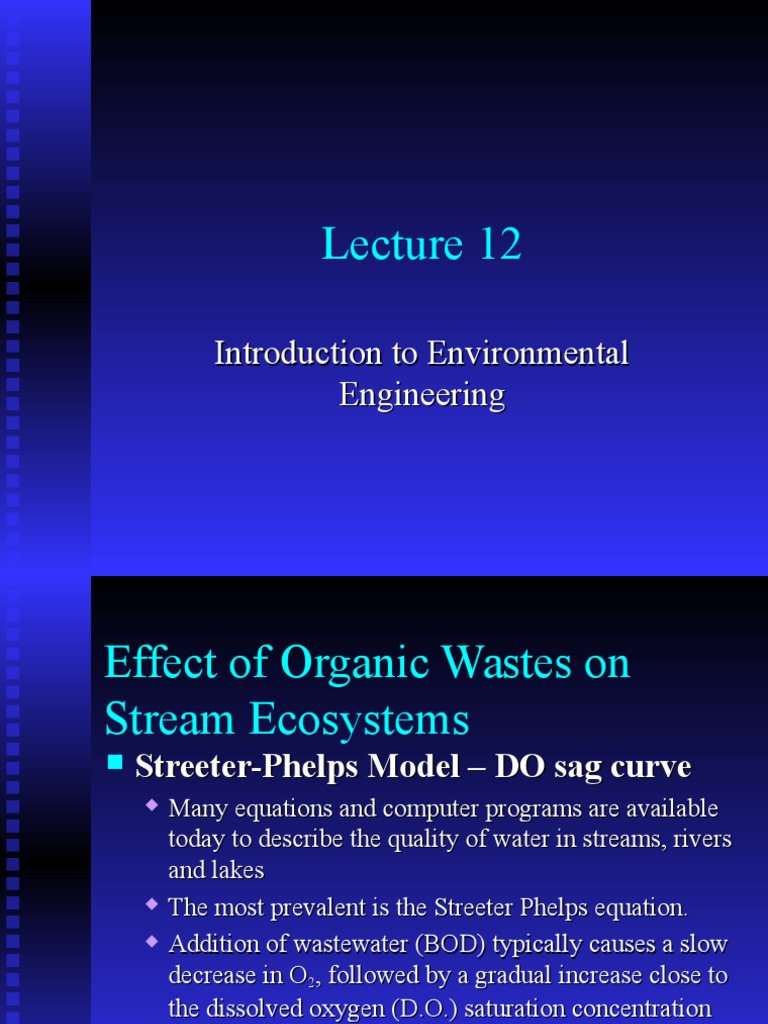 Lecture 12

Introduction to Environmental Engineering

Effect of Organic Wastes on Stream Ecosystems

Streeter-Phelps Model – DO sag curve

Many equations and computer programs are available today to describe the quality of water in streams, rivers and lakes

The most prevalent is the Streeter Phelps equation.

Addition of wastewater (BOD) typically causes a slow decrease in $O_2$, followed by a gradual increase close to the dissolved oxygen (D.O.) saturation concentration